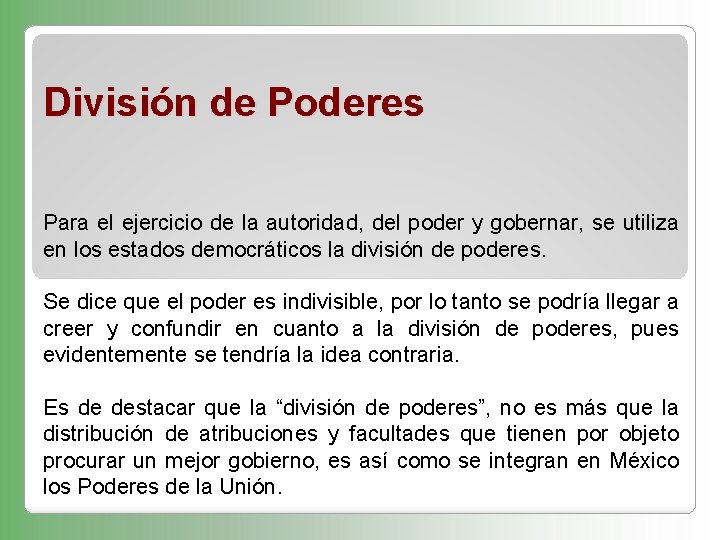 División de Poderes

Para el ejercicio de la autoridad, del poder y gobernar, se utiliza en los estados democráticos la división de poderes.

Se dice que el poder es indivisible, por lo tanto se podría llegar a creer y confundir en cuanto a la división de poderes, pues evidentemente se tendría la idea contraria.

Es de destacar que la “división de poderes”, no es más que la distribución de atribuciones y facultades que tienen por objeto procurar un mejor gobierno, es así como se integran en México los Poderes de la Unión.